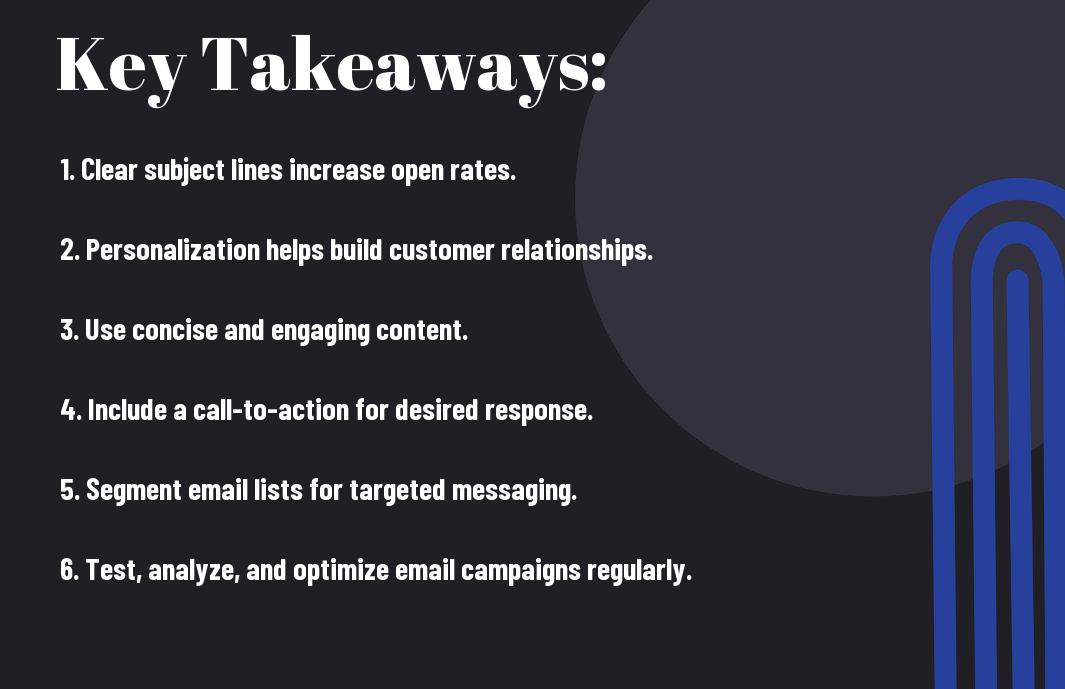 Key Takeaways:

1. Clear subject lines increase open rates.

2. Personalization helps build customer relationships.

3. Use concise and engaging content.

4. Include a call-to-action for desired response.

5. Segment email lists for targeted messaging.

6. Test, analyze, and optimize email campaigns regularly.